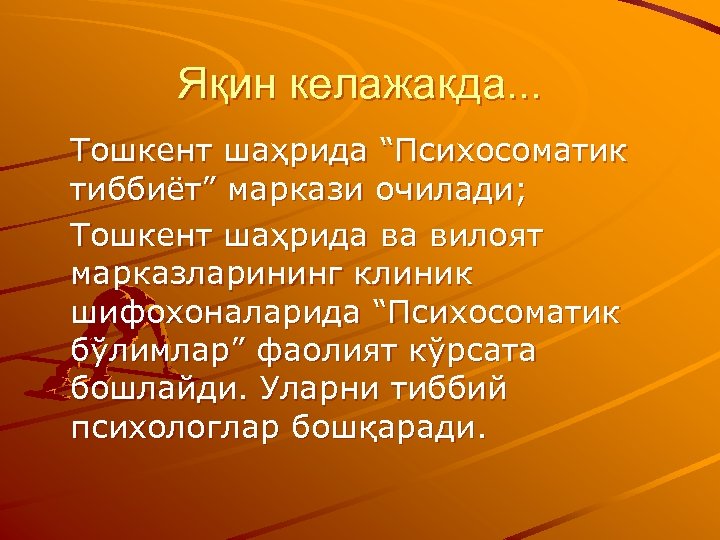 Яқин келажакда...

Тошкент шаҳрида “Психосоматик тиббиёт” маркази очилади;

Тошкент шаҳрида ва вилоят марказларининг клиник шифохоналарида “Психосоматик бўлимлар” фаолият кўрсата бошлайди. Уларни тиббий психологлар бошқаради.